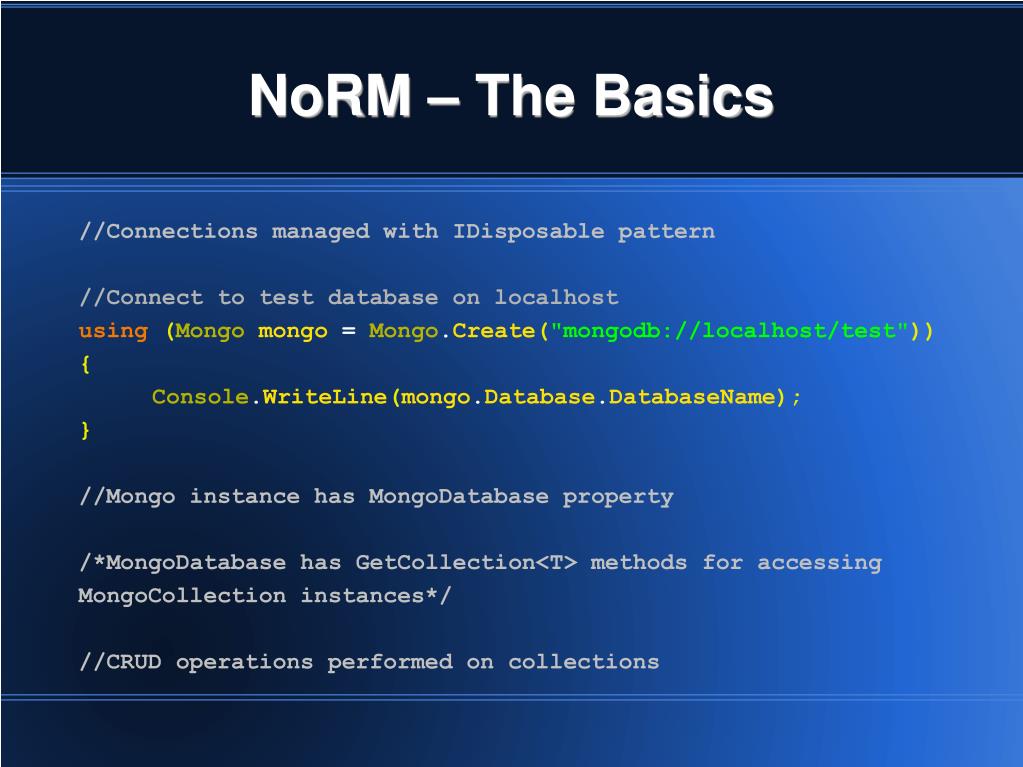 NoRM – The Basics

//Connections managed with IDisposable pattern

//Connect to test database on localhost
using (Mongo mongo = Mongo.Create("mongodb://localhost/test"))
{
    Console.WriteLine(mongo.Database.DatabaseName);
}

//Mongo instance has MongoDatabase property

/*MongoDatabase has GetCollection<T> methods for accessing MongoCollection instances*/

//CRUD operations performed on collections